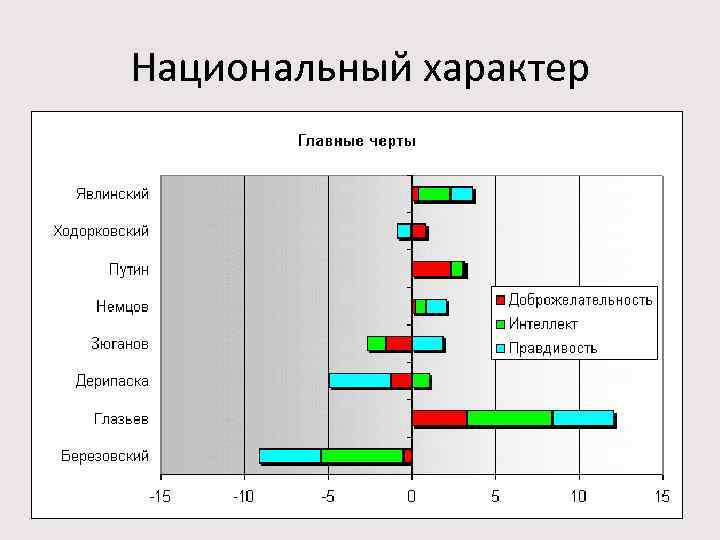 Национальный характер

Главные черты

Явлинский
Ходорковский
Путин
Немцов
Зюганов
Дерипаска
Глазьев
Березовский

Доброжелательность
Интеллект
Правдивость

-15 -10 -5 0 5 10 15